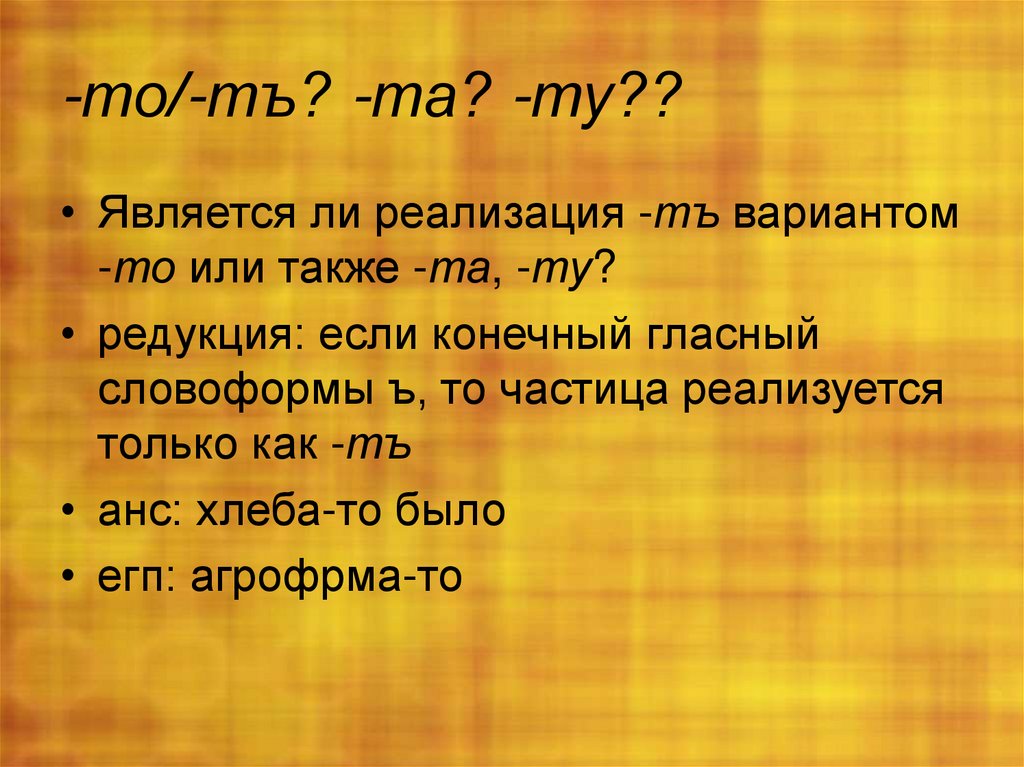 -то/-тъ? -та? -ту??

• Является ли реализация -тъ вариантом -то или также -та, -ту?

• редукция: если конечный гласный словоформы ъ, то частица реализуется только как -тъ

• анс: хлеба-то было

• егп: агрофрма-то